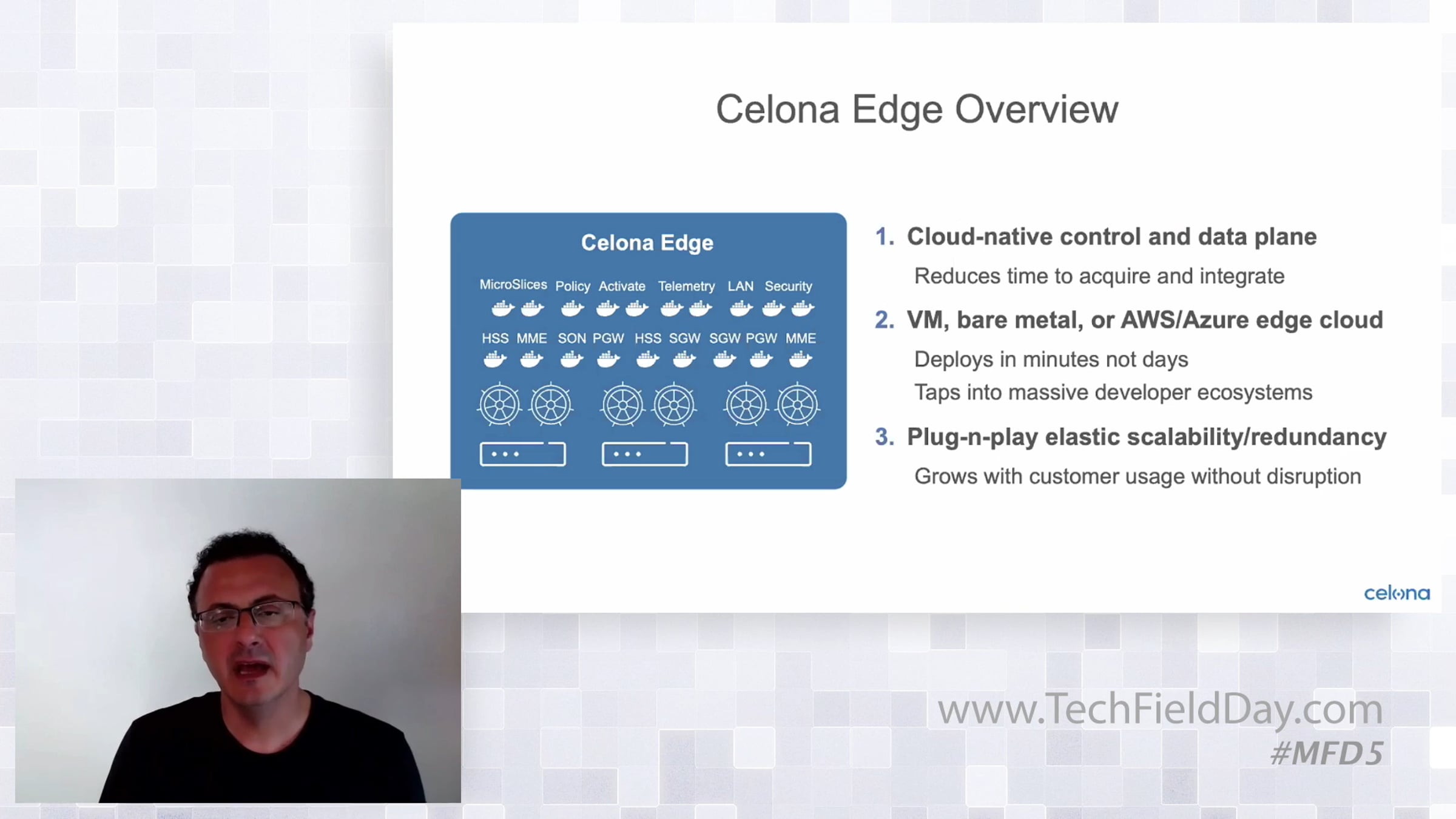 Celona Edge Overview

Celona Edge

MicroSlices Policy Activate Telemetry LAN Security

HSS MME SON PGW HSS SGW SGW PGW MME

1. Cloud-native control and data plane

Reduces time to acquire and integrate

2. VM, bare metal, or AWS/Azure edge cloud

Deploys in minutes not days

Taps into massive developer ecosystems

3. Plug-n-play elastic scalability/redundancy

Grows with customer usage without disruption

celona

www.TechFieldDay.com

#MFD5